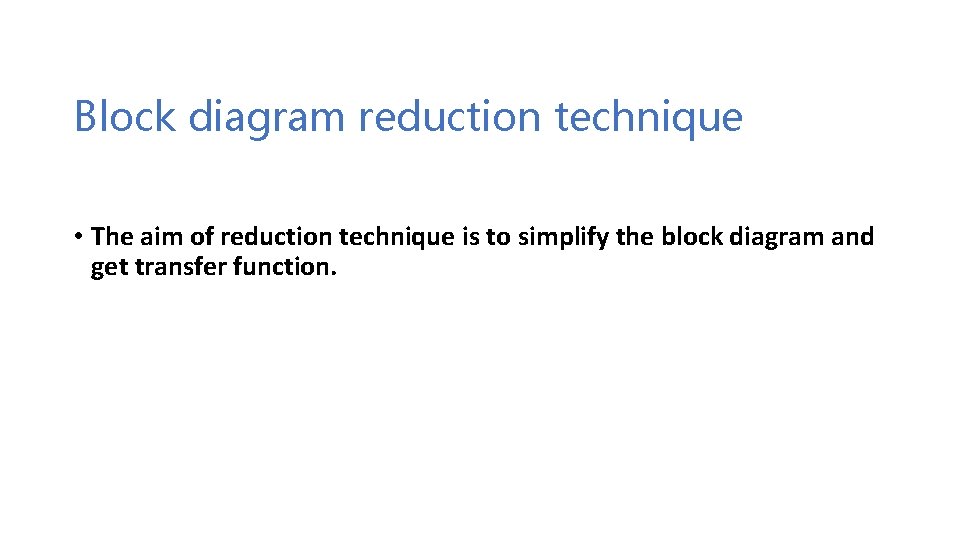 Block diagram reduction technique

• The aim of reduction technique is to simplify the block diagram and get transfer function.